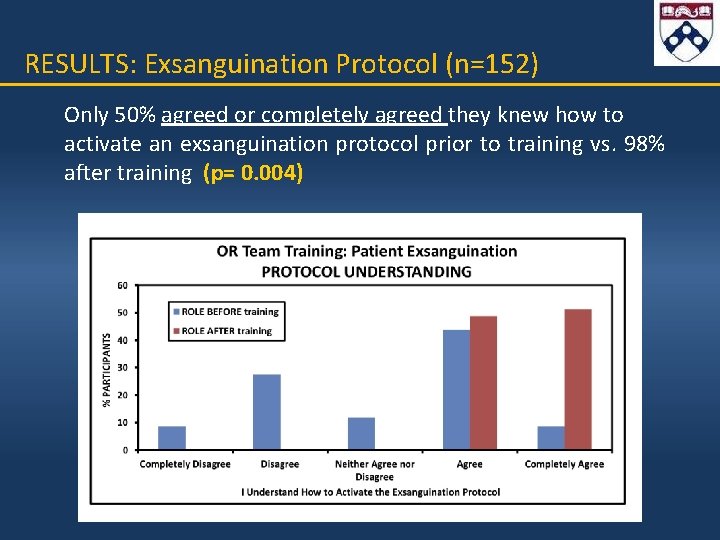 RESULTS: Exsanguination Protocol (n=152)

Only 50% agreed or completely agreed they knew how to activate an exsanguination protocol prior to training vs. 98% after training (p= 0.004)

OR Team Training: Patient Exsanguination
PROTOCOL UNDERSTANDING

ROLE BEFORE training
ROLE AFTER training

% PARTICIPANTS

60
50
40
30
20
10
0

Completely Disagree
Disagree
Neither Agree nor Disagree
Agree
Completely Agree

I Understand How to Activate the Exsanguination Protocol